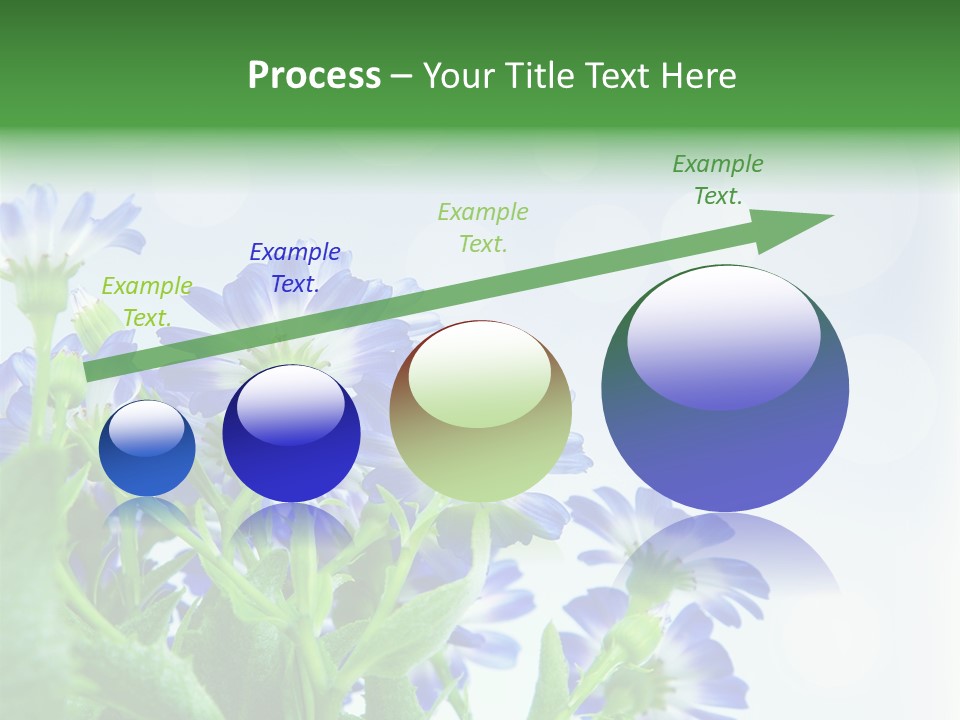 Process – Your Title Text Here

Example Text.

Example Text.

Example Text.

Example Text.